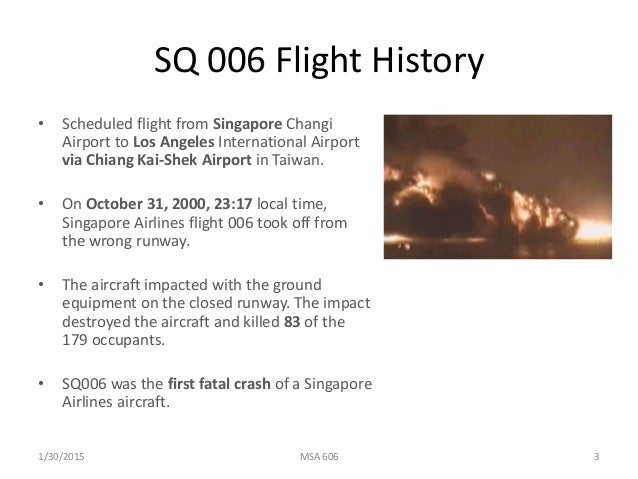 SQ 006 Flight History

• Scheduled flight from Singapore Changi Airport to Los Angeles International Airport via Chiang Kai-Shek Airport in Taiwan.

• On October 31, 2000, 23:17 local time, Singapore Airlines flight 006 took off from the wrong runway.

• The aircraft impacted with the ground equipment on the closed runway. The impact destroyed the aircraft and killed 83 of the 179 occupants.

• SQ006 was the first fatal crash of a Singapore Airlines aircraft.

1/30/2015

MSA 606

3